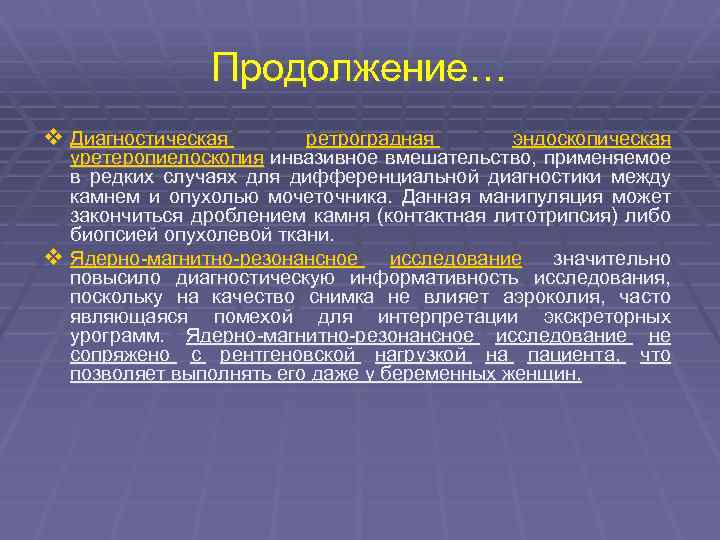 Продолжение…

❖ Диагностическая ретроградная эндоскопическая уретеропиелоскопия инвазивное вмешательство, применяемое в редких случаях для дифференциальной диагностики между камнем и опухолью мочеточника. Данная манипуляция может закончиться дроблением камня (контактная литотрипсия) либо биопсией опухолевой ткани.

❖ Ядерно-магнитно-резонансное исследование значительно повысило диагностическую информативность исследования, поскольку на качество снимка не влияет аэроколия, часто являющаяся помехой для интерпретации экскреторных урограмм. Ядерно-магнитно-резонансное исследование не сопряжено с рентгеновской нагрузкой на пациента, что позволяет выполнять его даже у беременных женщин.